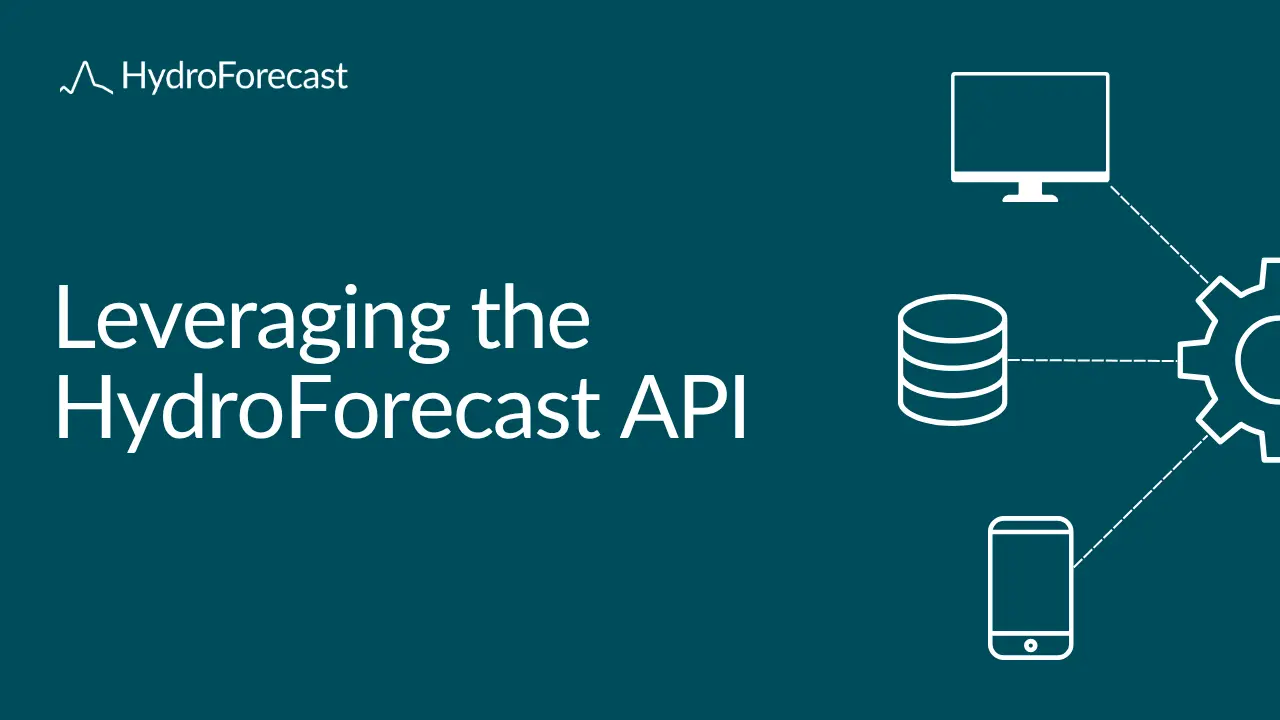 HydroForecast

Leveraging the HydroForecast API